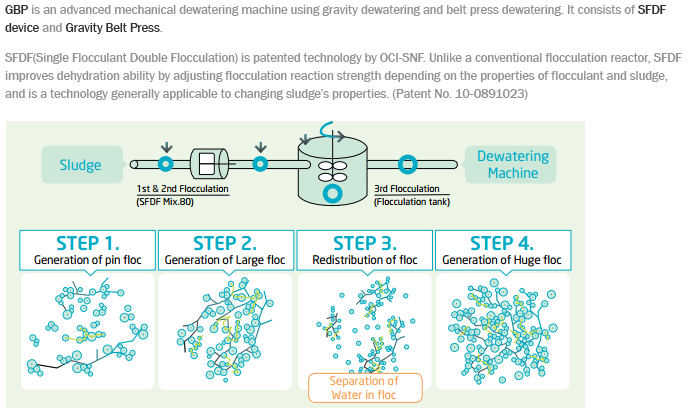 GBP is an advanced mechanical dewatering machine using gravity dewatering and belt press dewatering. It consists of SFDF device and Gravity Belt Press.

SFDF(Single Flocculant Double Flocculation) is patented technology by OCI-SNF. Unlike a conventional flocculation reactor, SFDF improves dehydration ability by adjusting flocculation reaction strength depending on the properties of flocculant and sludge, and is a technology generally applicable to changing sludge's properties. (Patent No. 10-0891023)

Sludge

1st & 2nd Flocculation
(SFDF Mix.80)

3rd Flocculation
(Flocculation tank)

Dewatering Machine

STEP 1.
Generation of pin floc

STEP 2.
Generation of Large floc

STEP 3.
Redistribution of floc

STEP 4.
Generation of Huge floc

Separation of Water in floc